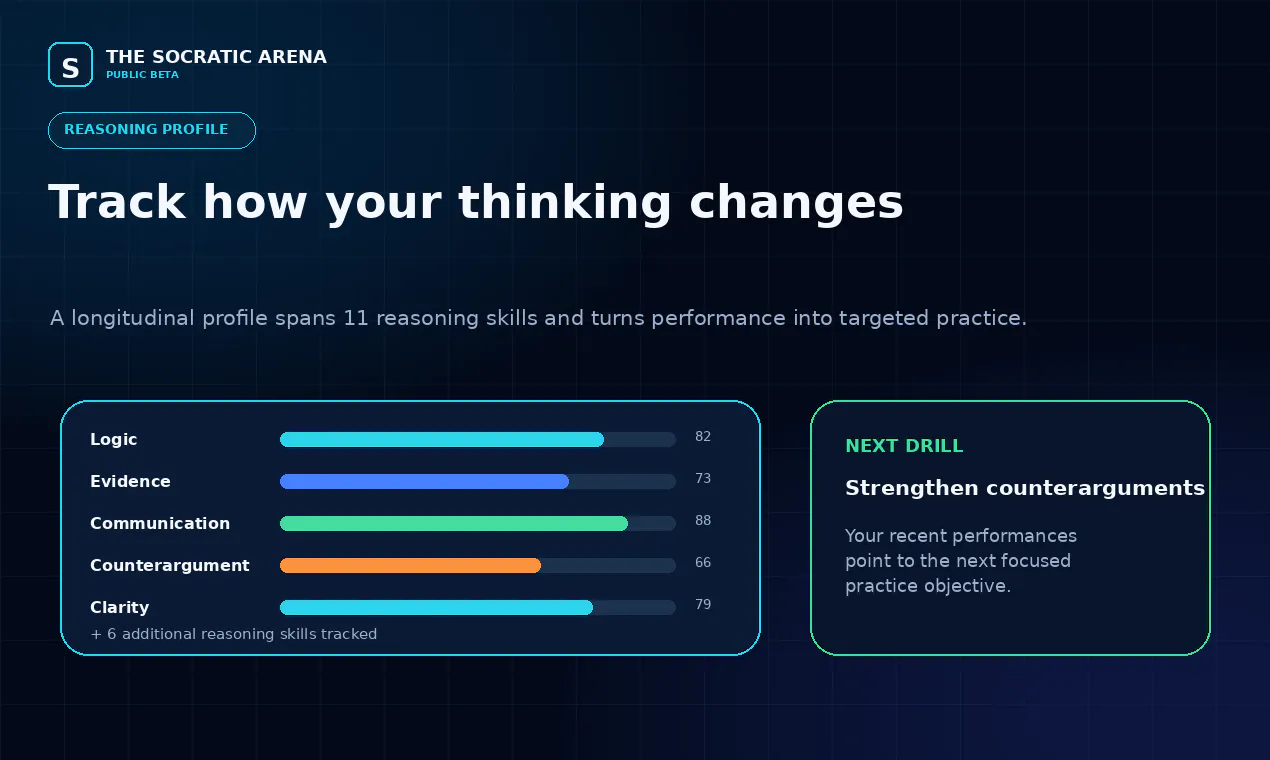 S

THE SOCRATIC ARENA
PUBLIC BETA

REASONING PROFILE

Track how your thinking changes

A longitudinal profile spans 11 reasoning skills and turns performance into targeted practice.

Logic 82

Evidence 73

Communication 88

Counterargument 66

Clarity 79

+ 6 additional reasoning skills tracked

NEXT DRILL

Strengthen counterarguments

Your recent performances point to the next focused practice objective.